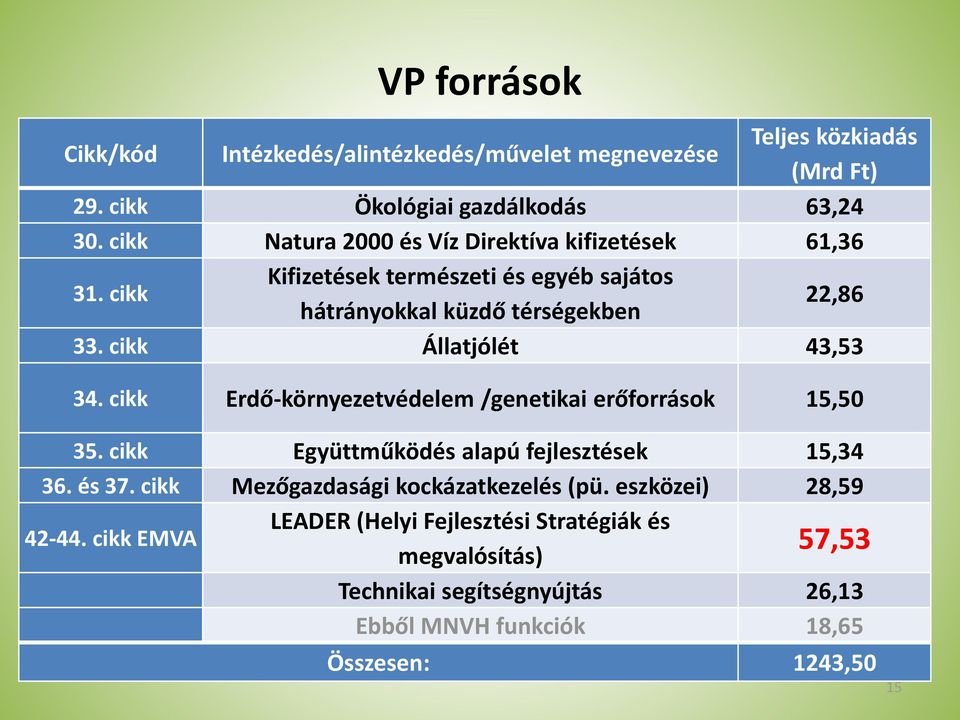 VP források

| Cikk/kód | Intézkedés/alintézkedés/művelet megnevezése | Teljes közkiadás (Mrd Ft) |
|---|---|---|
| 29. cikk | Ökológiai gazdálkodás | 63,24 |
| 30. cikk | Natura 2000 és Víz Direktíva kifizetések | 61,36 |
| 31. cikk | Kifizetések természeti és egyéb sajátos hátrányokkal küzdő térségekben | 22,86 |
| 33. cikk | Állatjólét | 43,53 |
| 34. cikk | Erdő-környezetvédelem /genetikai erőforrások | 15,50 |
| 35. cikk | Együttműködés alapú fejlesztések | 15,34 |
| 36. és 37. cikk | Mezőgazdasági kockázatkezelés (pü. eszközei) | 28,59 |
| 42-44. cikk EMVA | LEADER (Helyi Fejlesztési Stratégiák és megvalósítás) | 57,53 |
| | Technikai segítségnyújtás | 26,13 |
| | Ebből MNVH funkciók | 18,65 |
| Összesen: | | 1243,50 |

15